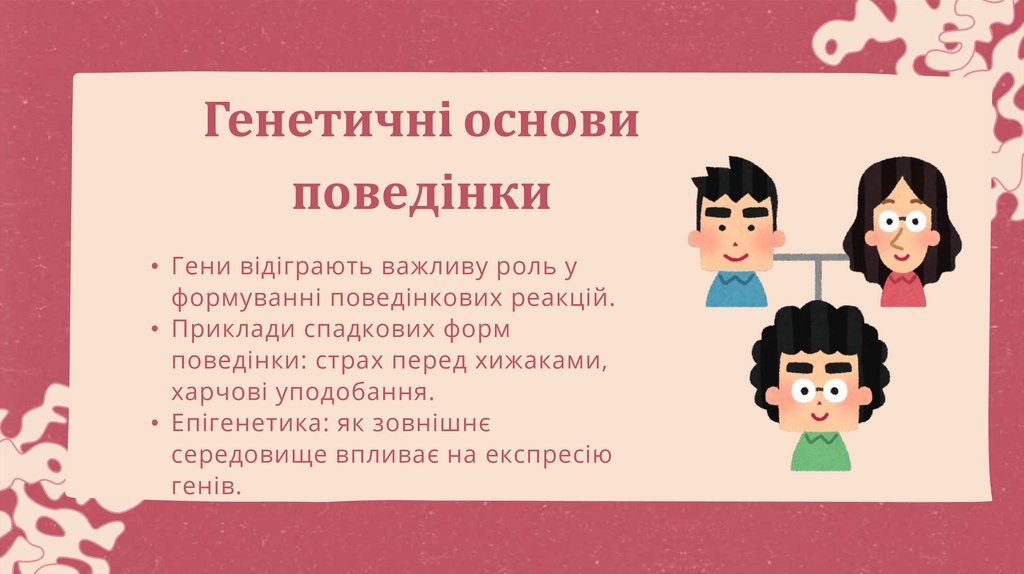 Генетичні основи поведінки

• Гени відіграють важливу роль у формуванні поведінкових реакцій.
• Приклади спадкових форм поведінки: страх перед хижаками, харчові уподобання.
• Епігенетика: як зовнішнє середовище впливає на експресію генів.